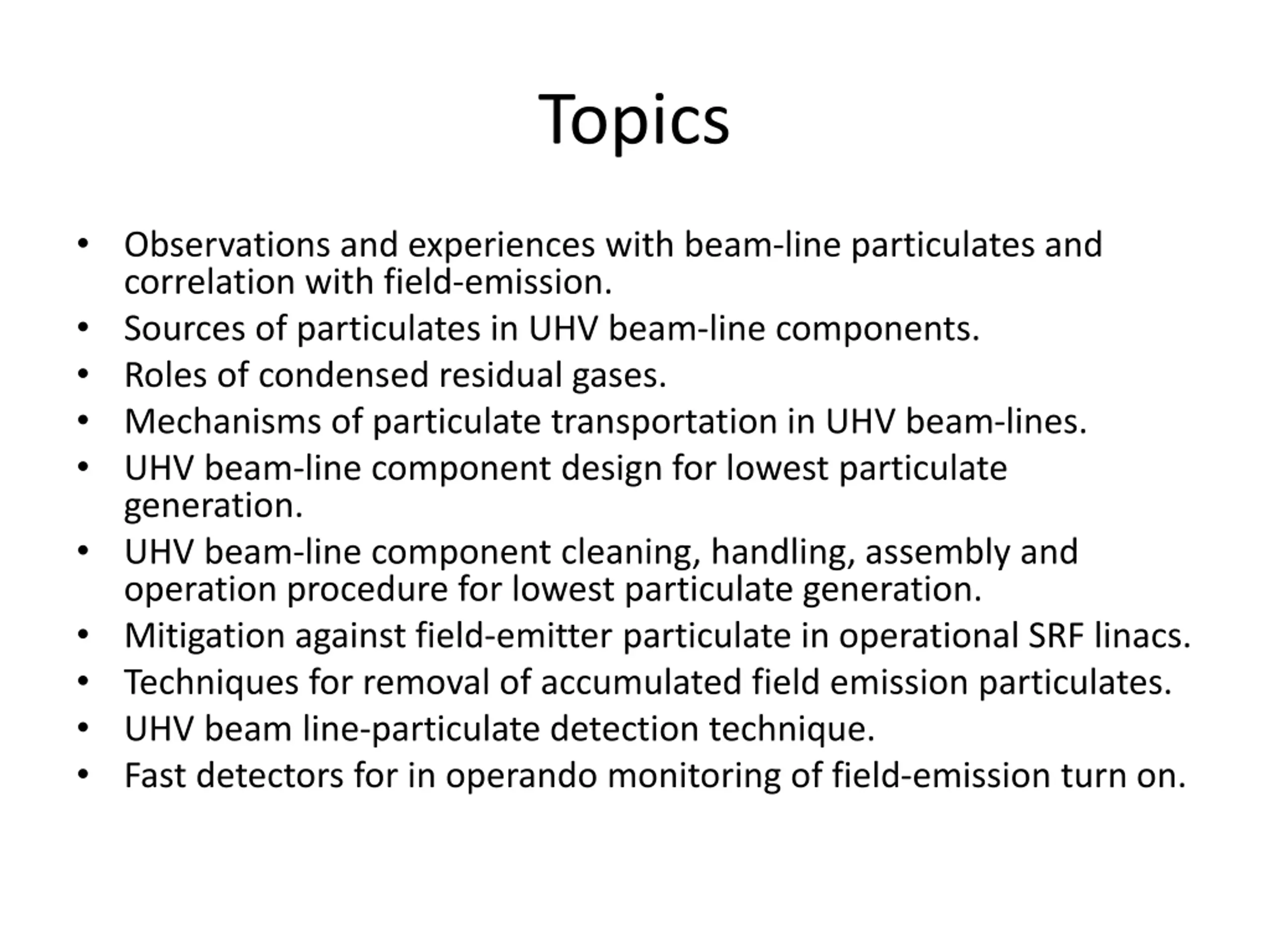 Topics

• Observations and experiences with beam-line particulates and correlation with field-emission.
• Sources of particulates in UHV beam-line components.
• Roles of condensed residual gases.
• Mechanisms of particulate transportation in UHV beam-lines.
• UHV beam-line component design for lowest particulate generation.
• UHV beam-line component cleaning, handling, assembly and operation procedure for lowest particulate generation.
• Mitigation against field-emitter particulate in operational SRF linacs.
• Techniques for removal of accumulated field emission particulates.
• UHV beam line-particulate detection technique.
• Fast detectors for in operando monitoring of field-emission turn on.